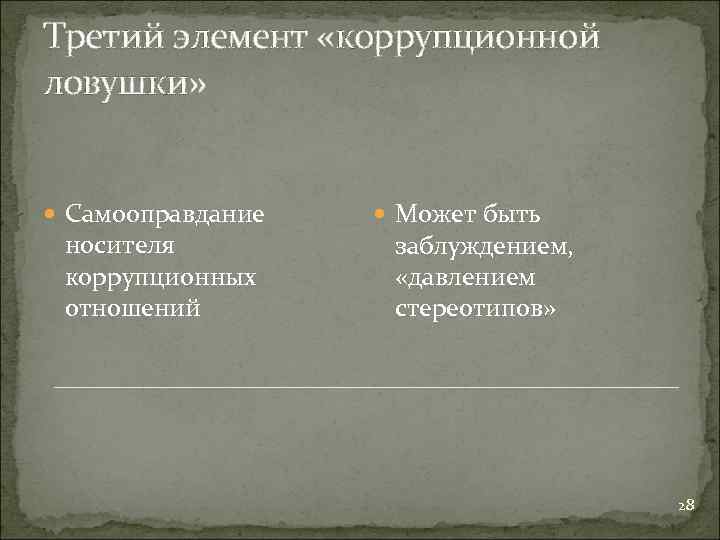 Третий элемент «коррупционной ловушки»

Самооправдание носителя коррупционных отношений

Может быть заблуждением, «давлением стереотипов»

28